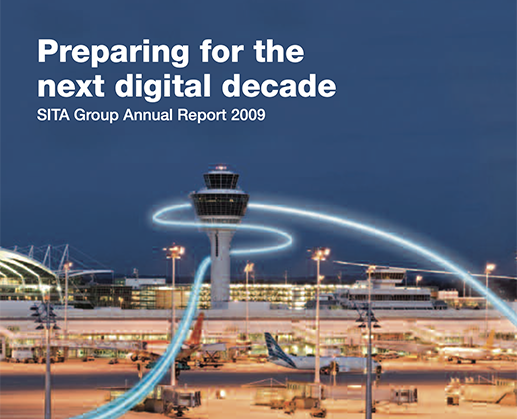 Preparing for the next digital decade
SITA Group Annual Report 2009